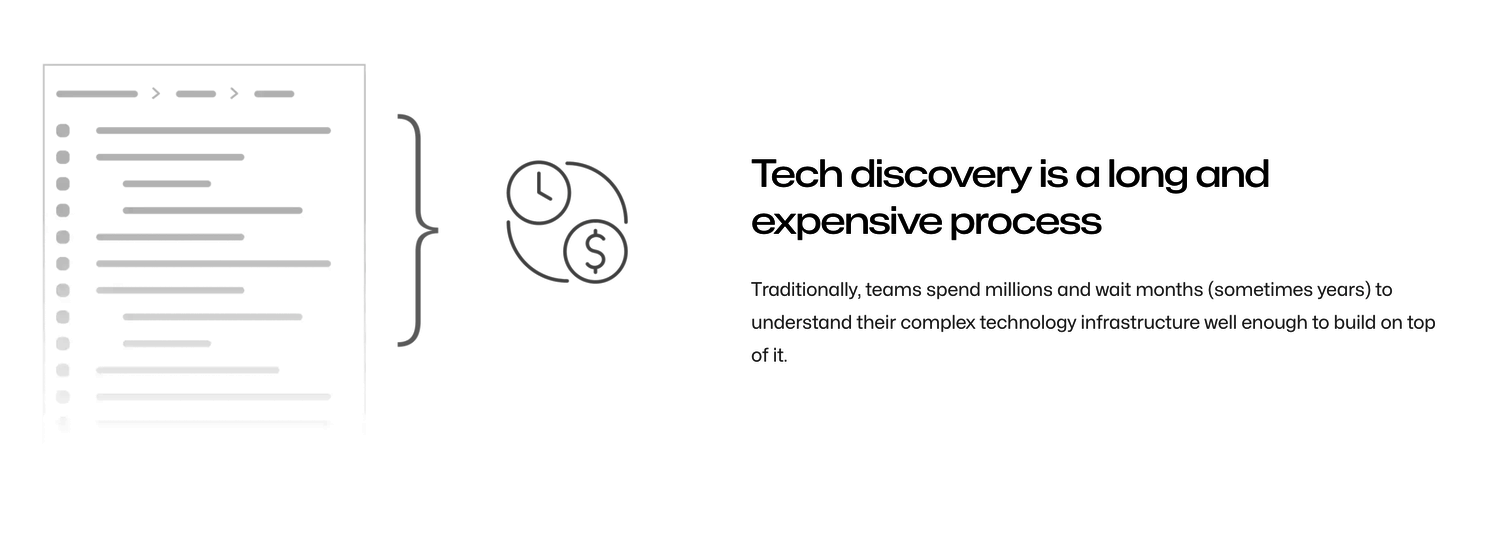 Tech discovery is a long and expensive process

Traditionally, teams spend millions and wait months (sometimes years) to understand their complex technology infrastructure well enough to build on top of it.